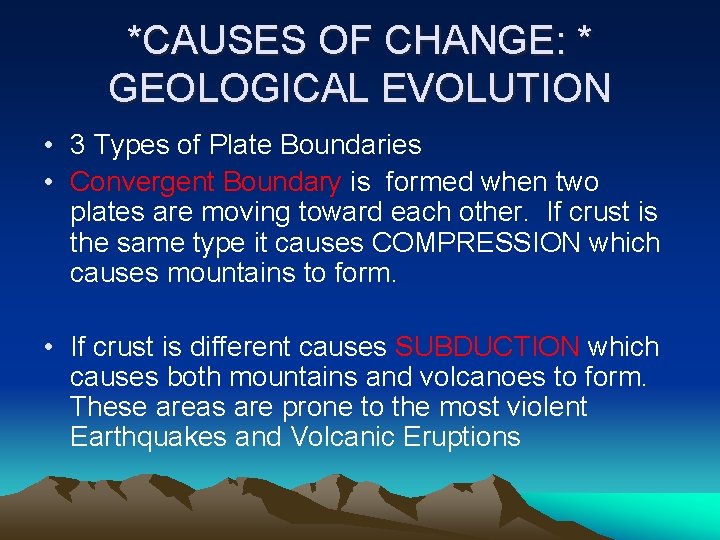 *CAUSES OF CHANGE: *
GEOLOGICAL EVOLUTION

• 3 Types of Plate Boundaries
• Convergent Boundary is formed when two plates are moving toward each other. If crust is the same type it causes COMPRESSION which causes mountains to form.

• If crust is different causes SUBDUCTION which causes both mountains and volcanoes to form. These areas are prone to the most violent Earthquakes and Volcanic Eruptions